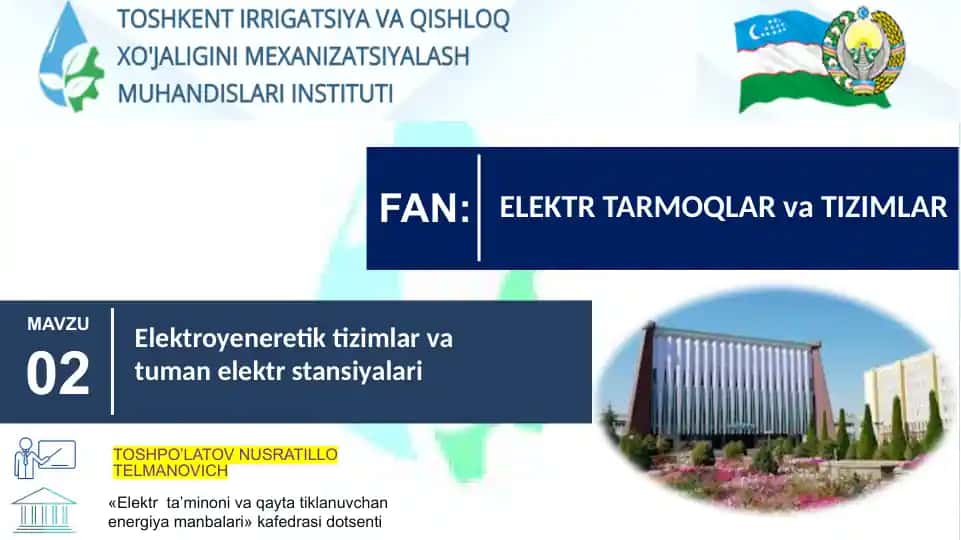 TOSHKENT IRRIGATSIYA VA QISHLOQ XO'JALIGINI MEXANIZATSIYALASH MUHANDISLARI INSTITUTI

FAN: ELEKTR TARMOQLAR va TIZIMLAR

MAVZU
02
Elektroyeneretik tizimlar va tuman elektr stansiyalari

TOSHPO'LATOV NUSRATILLO TELMANOVICH

«Elektr ta'minoni va qayta tiklanuvchan energiya manbalari» kafedrasi dotsenti